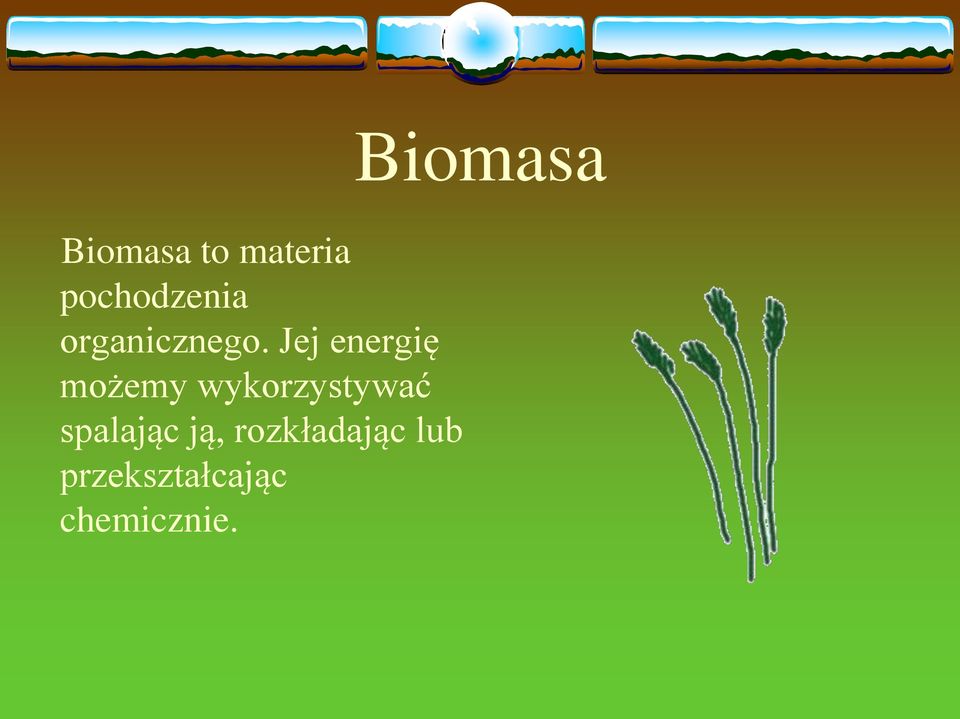 Biomasa

Biomasa to materia pochodzenia organicznego. Jej energię możemy wykorzystywać spalając ją, rozkładając lub przekształcając chemicznie.